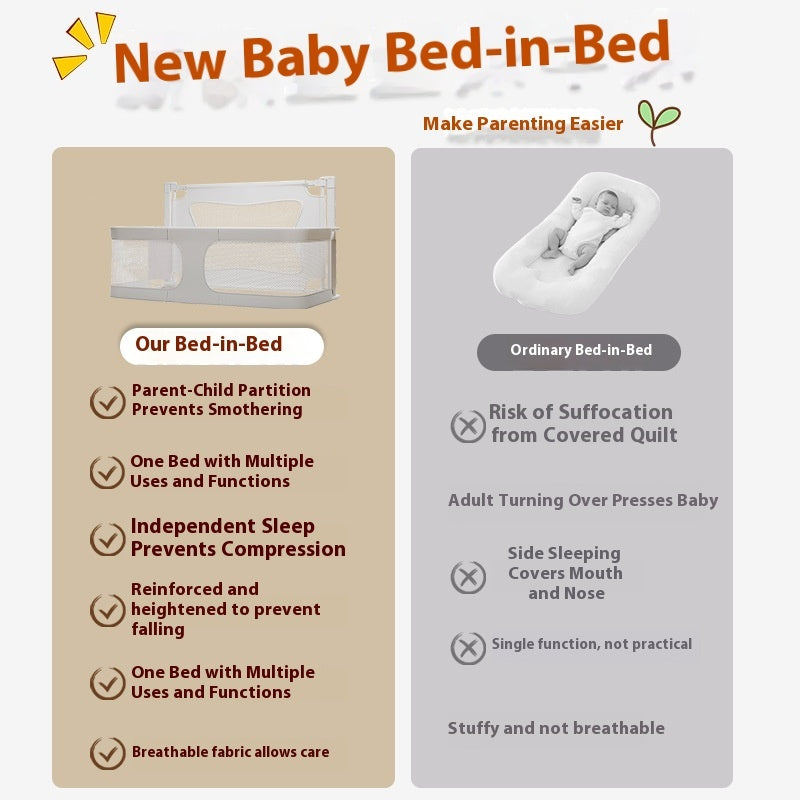 New Baby Bed-in-Bed

Make Parenting Easier

Our Bed-in-Bed

Parent-Child Partition Prevents Smothering

One Bed with Multiple Uses and Functions

Independent Sleep Prevents Compression

Reinforced and heightened to prevent falling

One Bed with Multiple Uses and Functions

Breathable fabric allows care

Ordinary Bed-in-Bed

Risk of Suffocation from Covered Quilt

Adult Turning Over Presses Baby

Side Sleeping Covers Mouth and Nose

Single function, not practical

Stuffy and not breathable